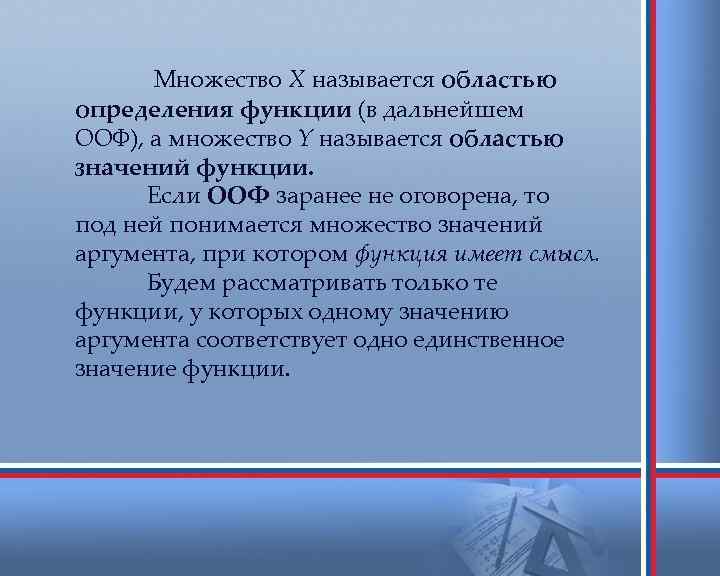 Множество $X$ называется областью определения функции (в дальнейшем ООФ), а множество $Y$ называется областью значений функции.

Если ООФ заранее не оговорена, то под ней понимается множество значений аргумента, при котором функция имеет смысл.

Будем рассматривать только те функции, у которых одному значению аргумента соответствует одно единственное значение функции.